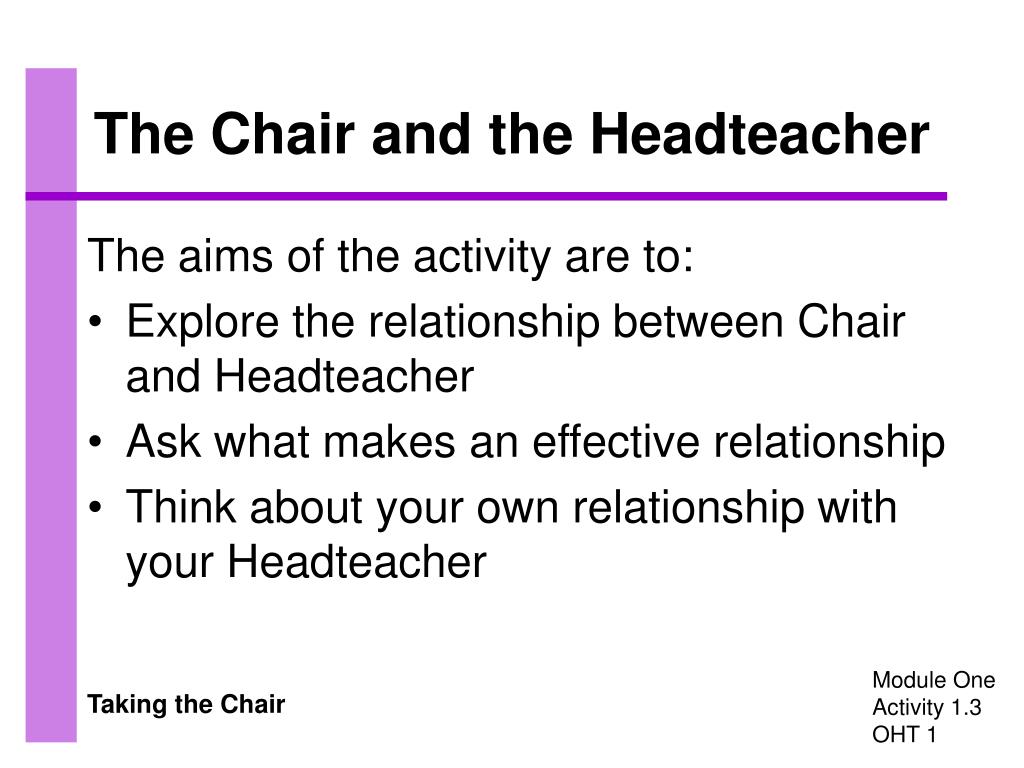 The Chair and the Headteacher

The aims of the activity are to:

• Explore the relationship between Chair and Headteacher
• Ask what makes an effective relationship
• Think about your own relationship with your Headteacher

Taking the Chair

Module One
Activity 1.3
OHT 1